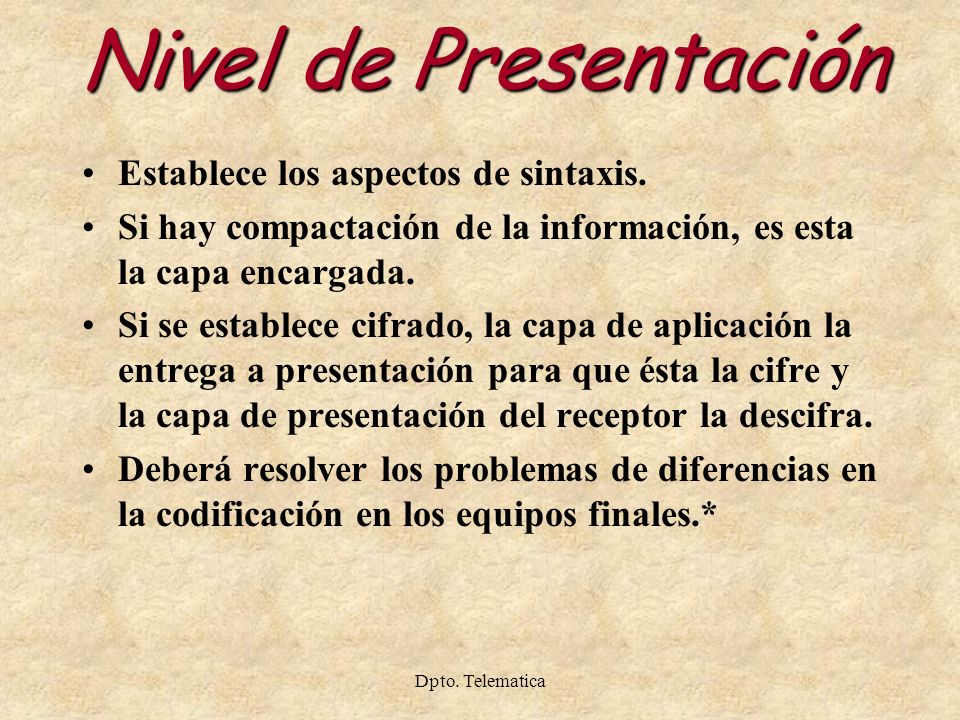 Nivel de Presentación

• Establece los aspectos de sintaxis.

• Si hay compactación de la información, es esta la capa encargada.

• Si se establece cifrado, la capa de aplicación la entrega a presentación para que ésta la cifre y la capa de presentación del receptor la descifra.

• Deberá resolver los problemas de diferencias en la codificación en los equipos finales.*

Dpto. Telematica